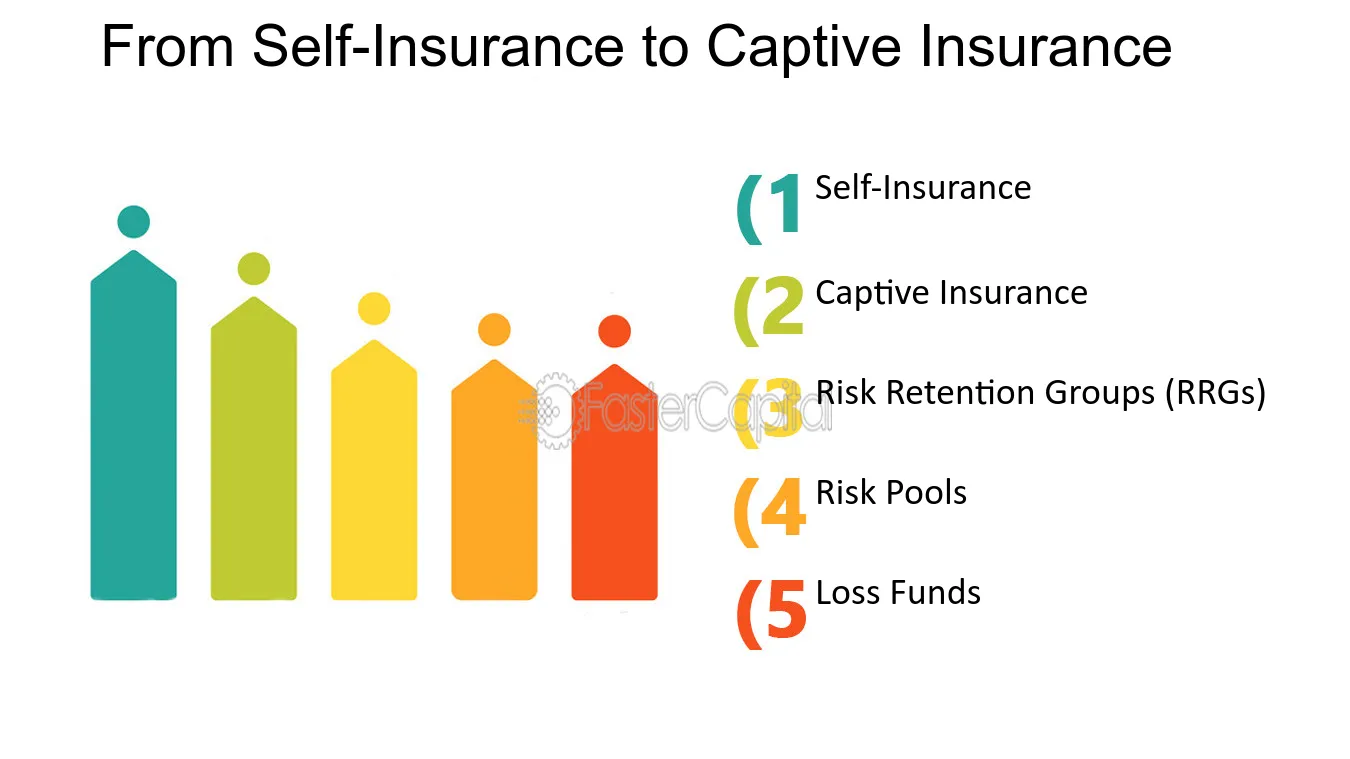 From Self-Insurance to Captive Insurance

(1 Self-Insurance

(2 Captive Insurance

(3 Risk Retention Groups (RRGs)

(4 Risk Pools

(5 Loss Funds

FasterCapital